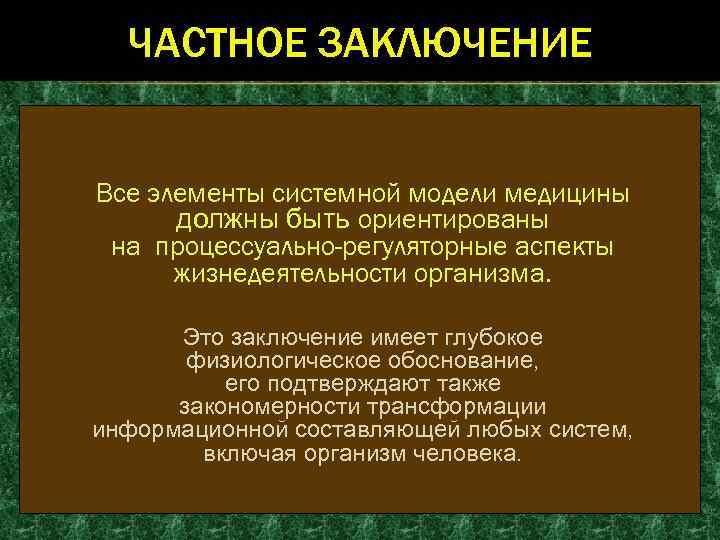 ЧАСТНОЕ ЗАКЛЮЧЕНИЕ

Все элементы системной модели медицины должны быть ориентированы на процессуально-регуляторные аспекты жизнедеятельности организма.

Это заключение имеет глубокое физиологическое обоснование, его подтверждают также закономерности трансформации информационной составляющей любых систем, включая организм человека.